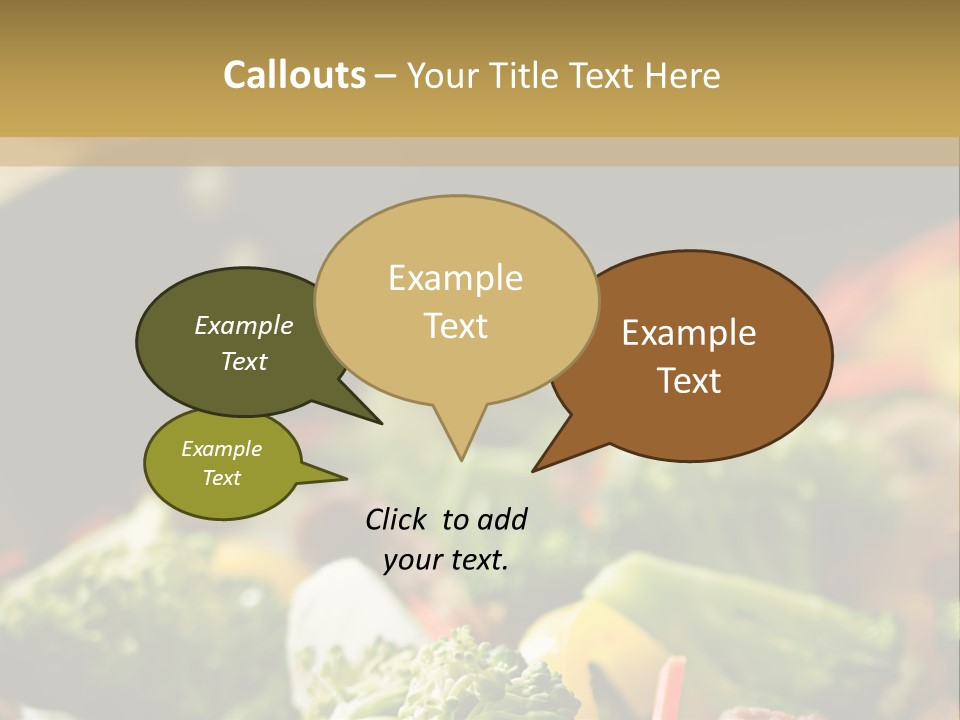 Callouts – Your Title Text Here

Example Text

Example Text

Example Text

Example Text

Click to add your text.